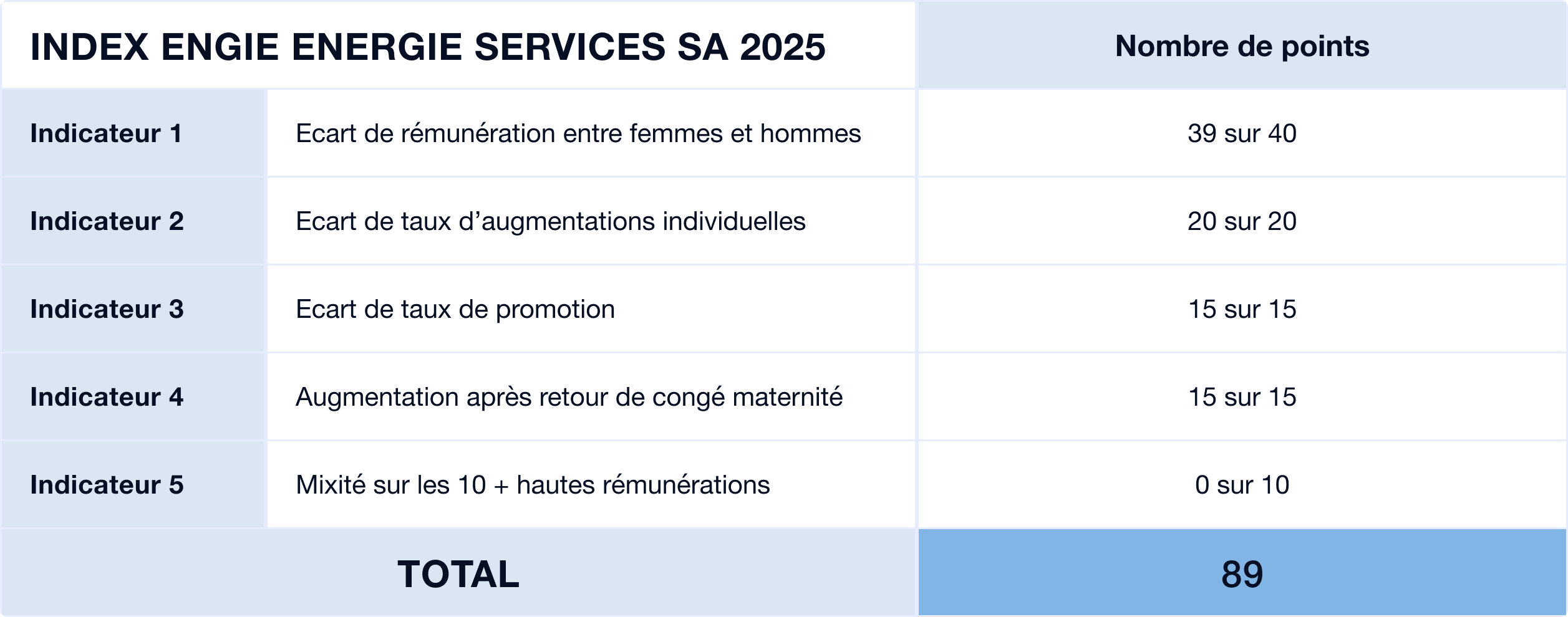 | INDEX ENGIE ENERGIE SERVICES SA 2025 | | Nombre de points |
|---|---|---|
| Indicateur 1 | Ecart de rémunération entre femmes et hommes | 39 sur 40 |
| Indicateur 2 | Ecart de taux d’augmentations individuelles | 20 sur 20 |
| Indicateur 3 | Ecart de taux de promotion | 15 sur 15 |
| Indicateur 4 | Augmentation après retour de congé maternité | 15 sur 15 |
| Indicateur 5 | Mixité sur les 10 + hautes rémunérations | 0 sur 10 |
| TOTAL | | 89 |